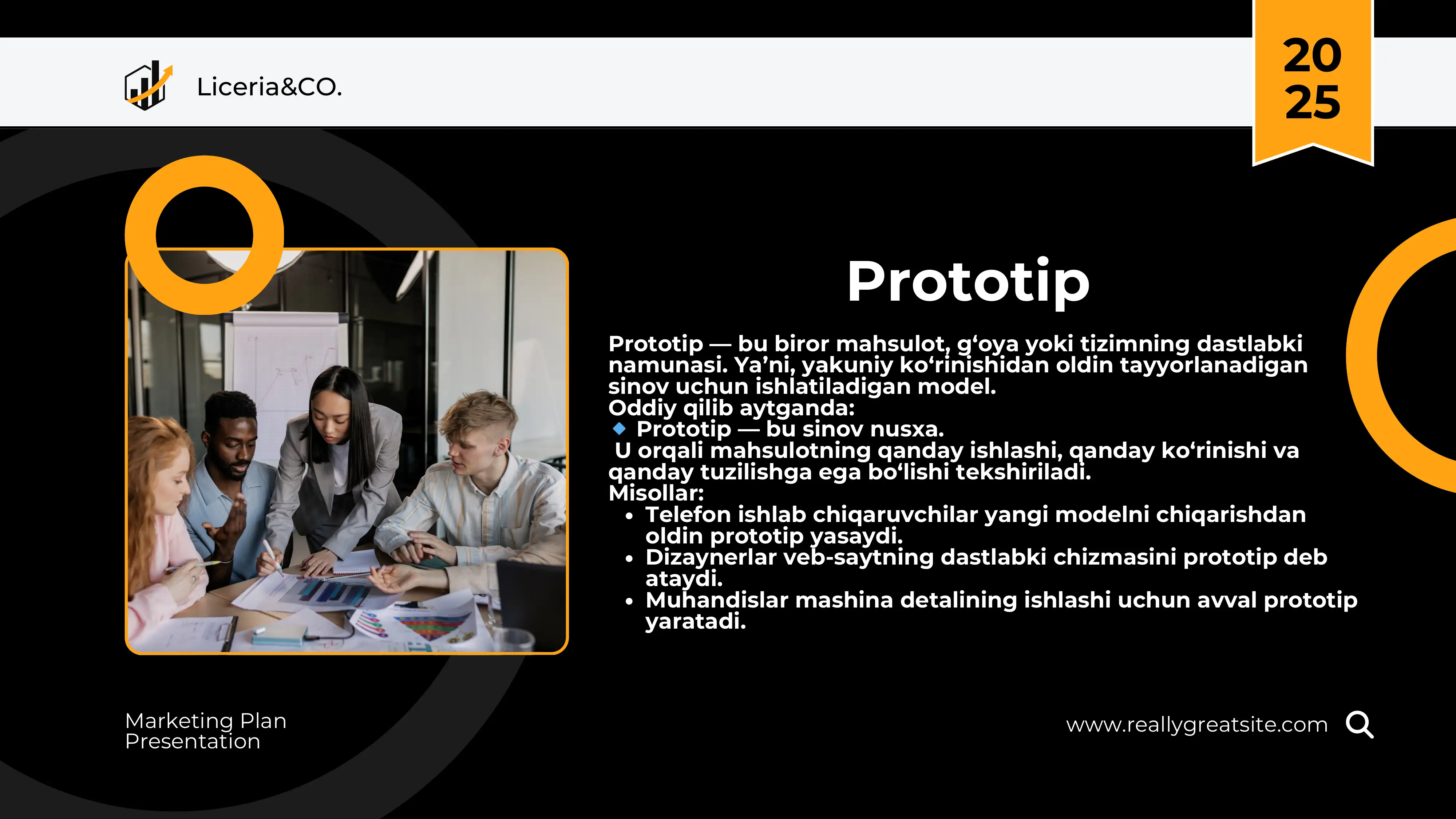 Liceria&CO.

20
25

Prototip

Prototip — bu biror mahsulot, g‘oya yoki tizimning dastlabki namunasi. Ya’ni, yakuniy ko‘rinishidan oldin tayyorlanadigan sinov uchun ishlatiladigan model.
Oddiy qilib aytganda:
🔹 Prototip — bu sinov nusxa.
U orqali mahsulotning qanday ishlashi, qanday ko‘rinishi va qanday tuzilishga ega bo‘lishi tekshiriladi.
Misollar:
• Telefon ishlab chiqaruvchilar yangi modelni chiqarishdan oldin prototip yasaydi.
• Dizaynerlar veb-saytning dastlabki chizmasini prototip deb ataydi.
• Muhandislar mashina detalining ishlashi uchun avval prototip yaratadi.

Marketing Plan Presentation

www.reallygreatsite.com